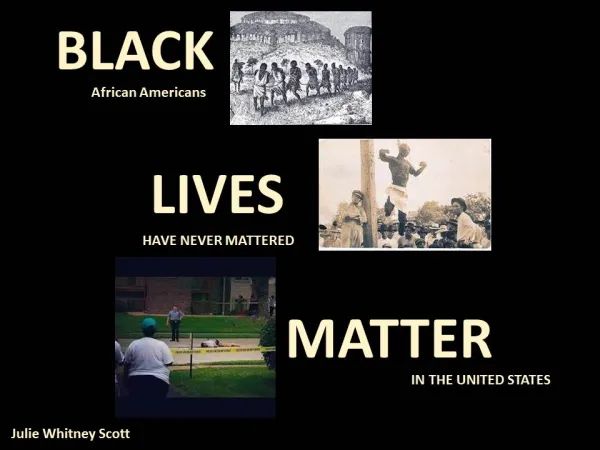 BLACK
African Americans

LIVES
HAVE NEVER MATTERED

MATTER
IN THE UNITED STATES

Julie Whitney Scott